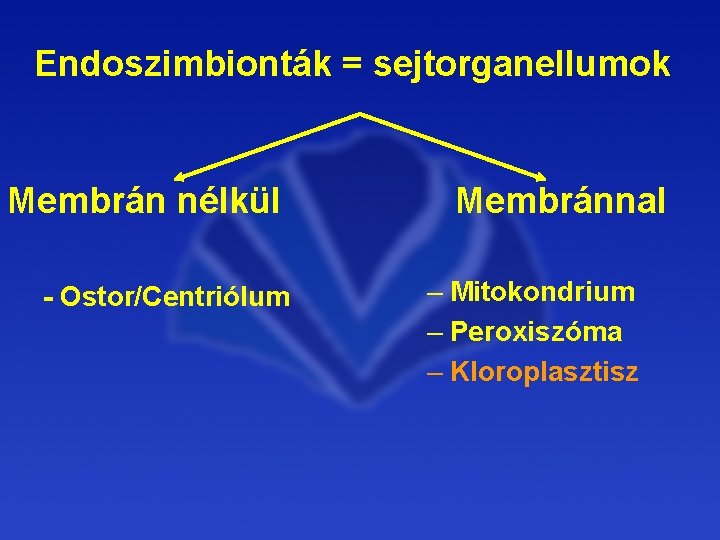 Endoszimbionták = sejtorganellumok

Membrán nélkül

- Ostor/Centriólum

Membránnal

– Mitokondrium
– Peroxiszóma
– Kloroplasztisz